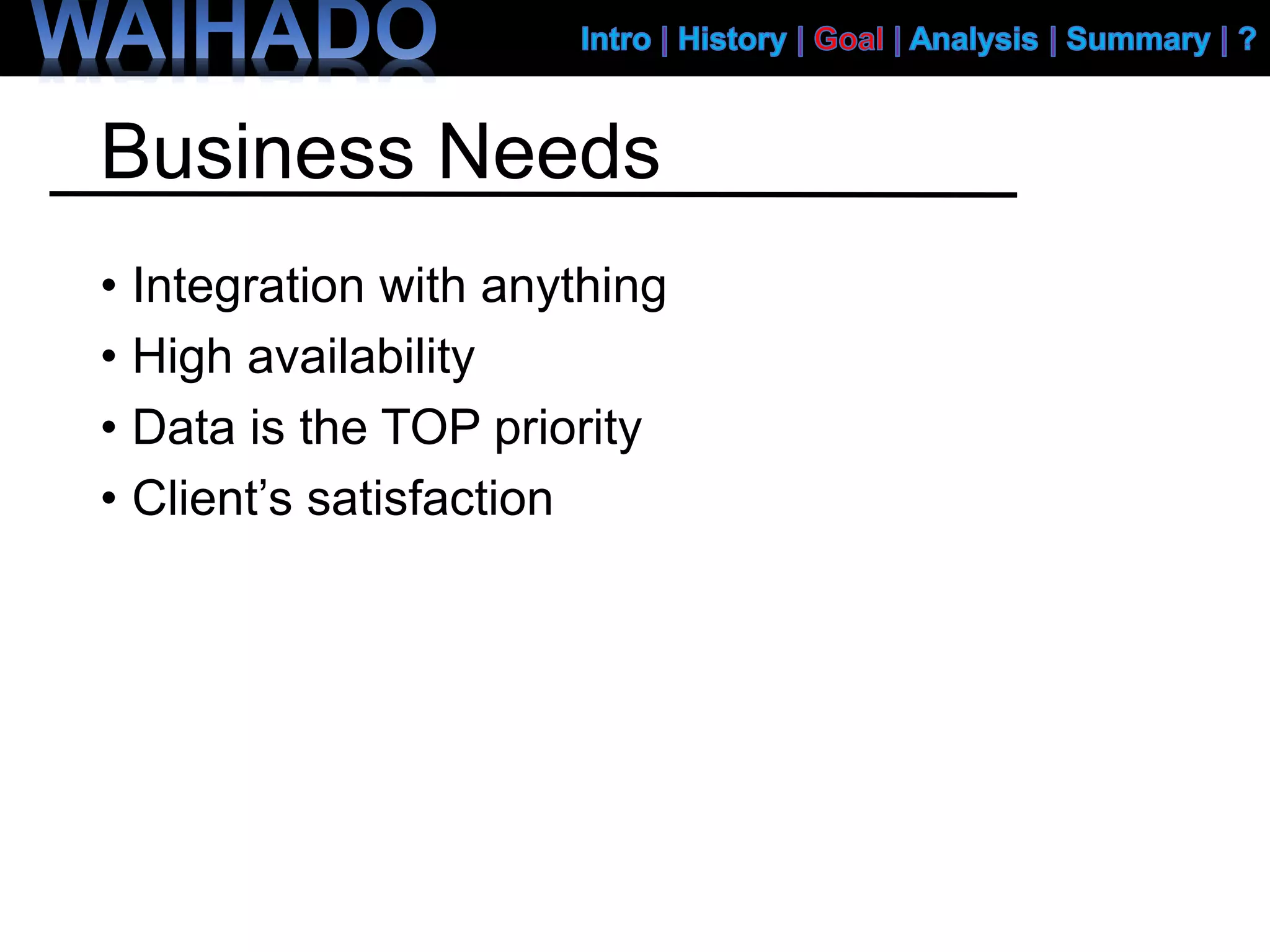 WAIHADO

Intro | History | Goal | Analysis | Summary | ?

Business Needs

• Integration with anything
• High availability
• Data is the TOP priority
• Client’s satisfaction